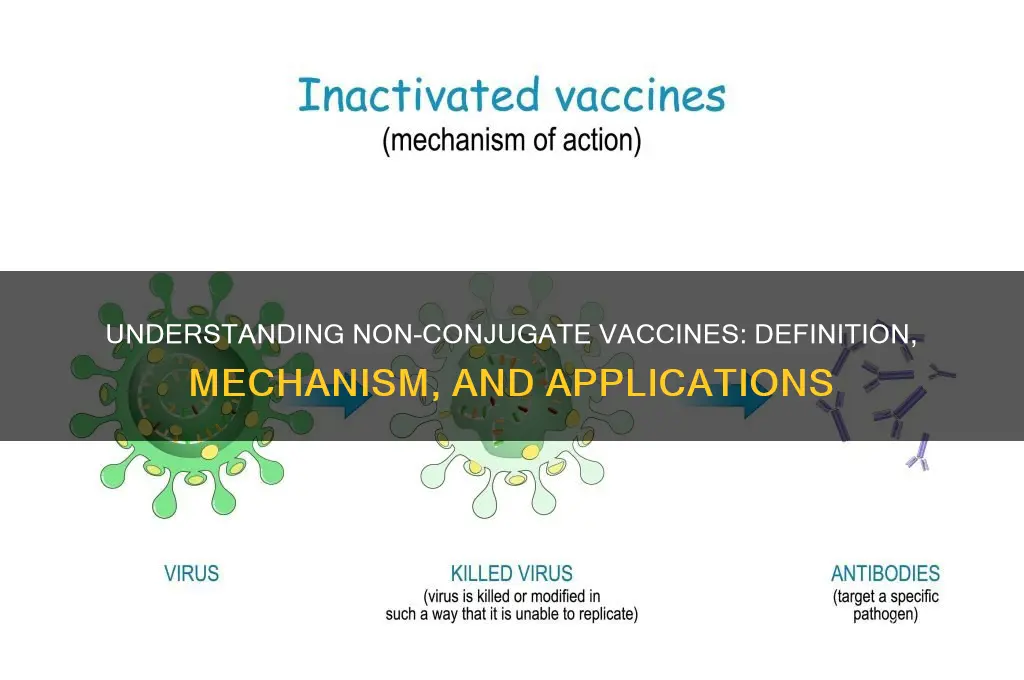 Inactivated vaccines
(mechanism of action)

UNDERSTANDING NON-CONJUGATE VACCINES: DEFINITION, MECHANISM, AND APPLICATIONS

VIRUS

KILLED VIRUS
(virus is killed or modified in such a way that it is unable to replicate)

ANTIBODIES
(target a specific pathogen)